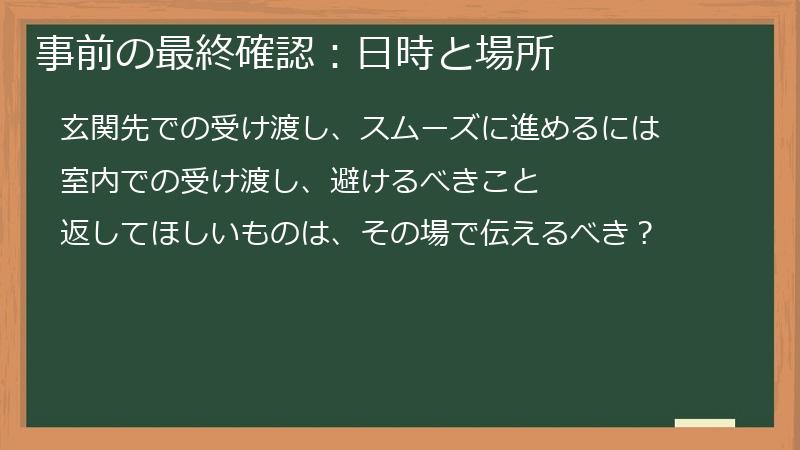 事前の最終確認：日時と場所

玄関先での受け渡し、スムーズに進めるには

室内での受け渡し、避けるべきこと

返してほしいものは、その場で伝えるべき？